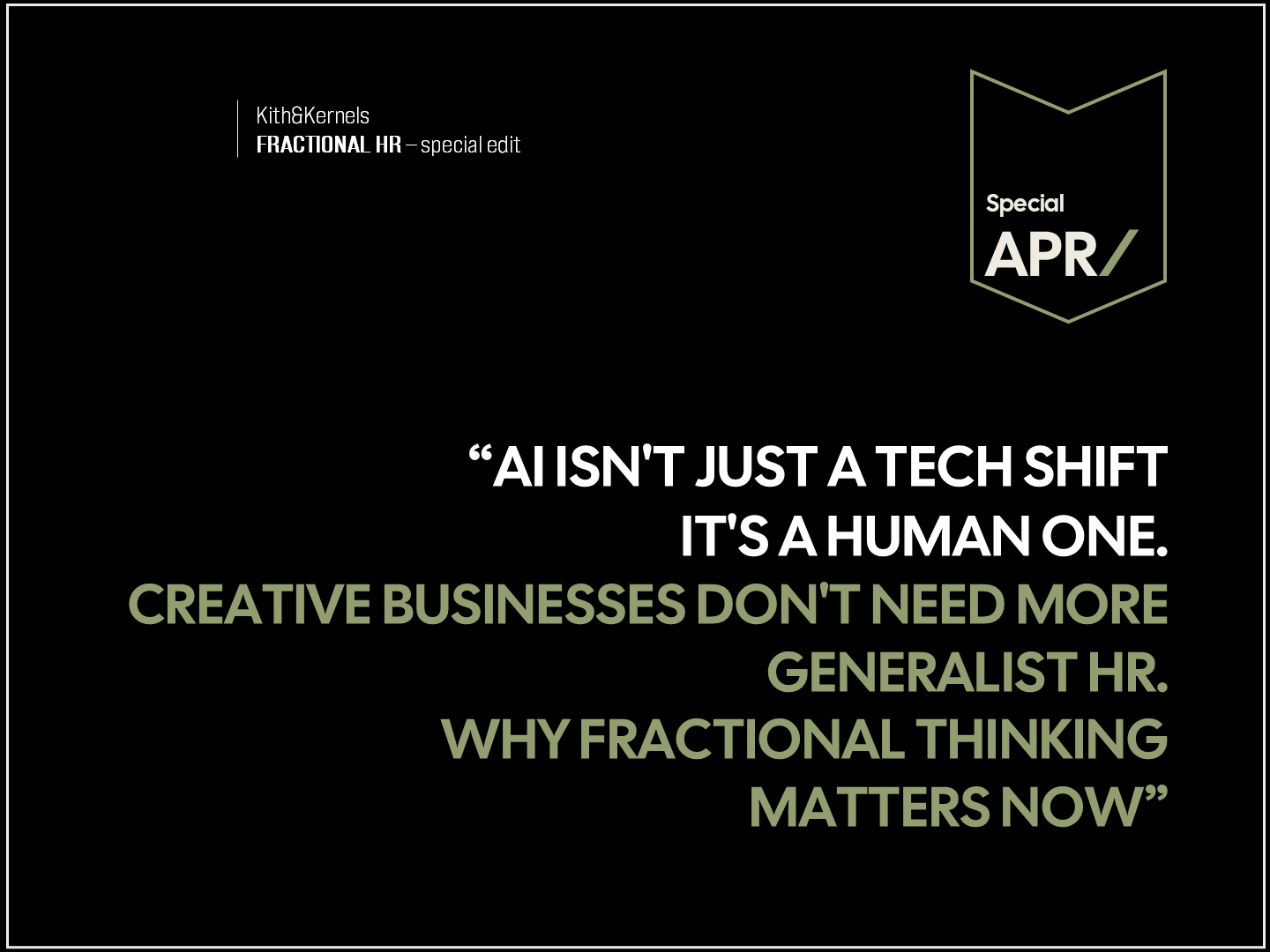 Kith&Kernels
FRACTIONAL HR – special edit

Special
APR/

“AI ISN'T JUST A TECH SHIFT
IT'S A HUMAN ONE.
CREATIVE BUSINESSES DON'T NEED MORE GENERALIST HR.
WHY FRACTIONAL THINKING MATTERS NOW”